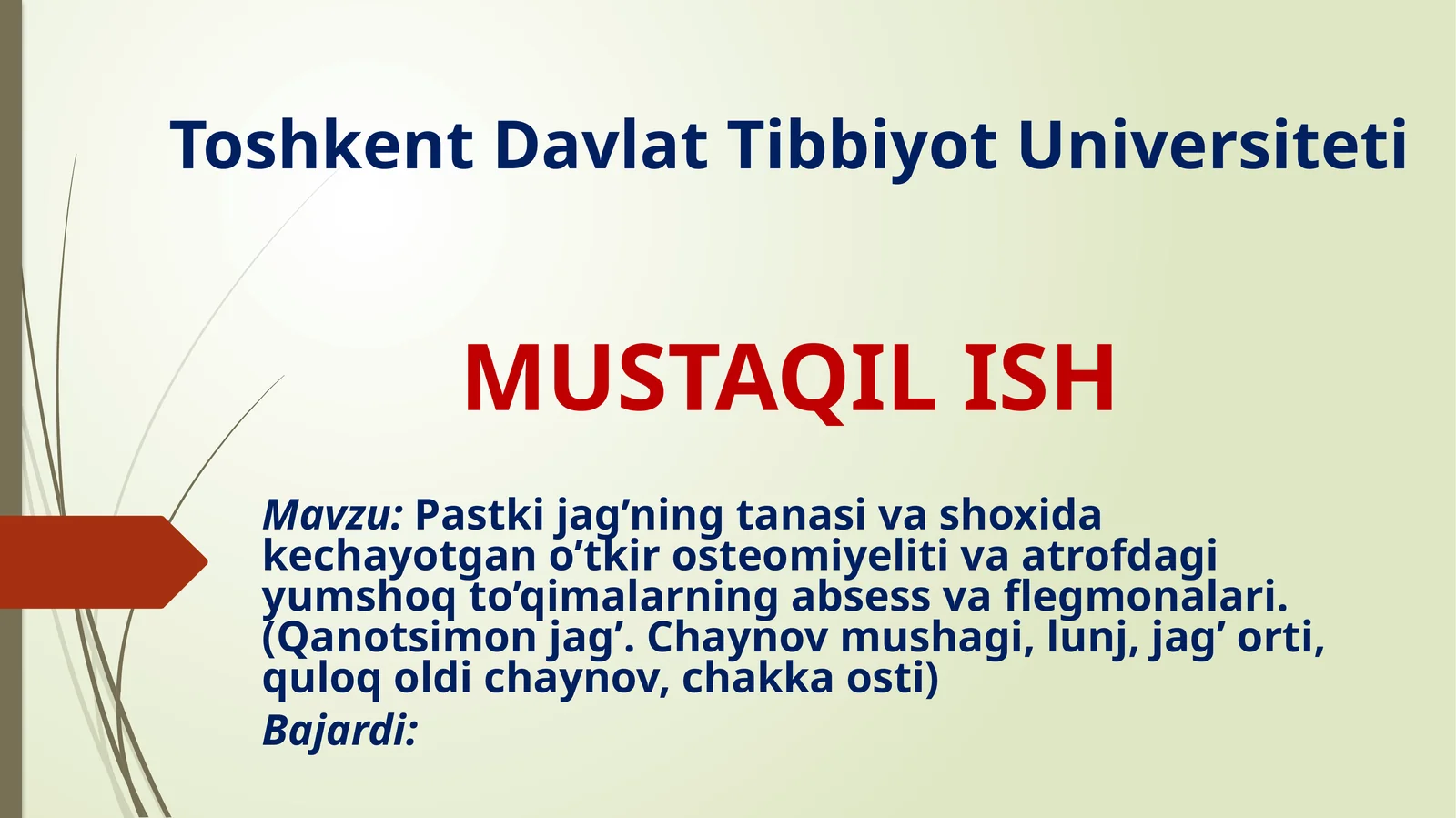 Toshkent Davlat Tibbiyot Universiteti

MUSTAQIL ISH

Mavzu: Pastki jag’ning tanasi va shoxida kechayotgan o’tkir osteomiyeliti va atrofdagi yumshoq to’qimalarning absess va flegmonalari. (Qanotsimon jag’. Chaynov mushagi, lunj, jag’ orti, quloq oldi chaynov, chakka osti)

Bajardi: